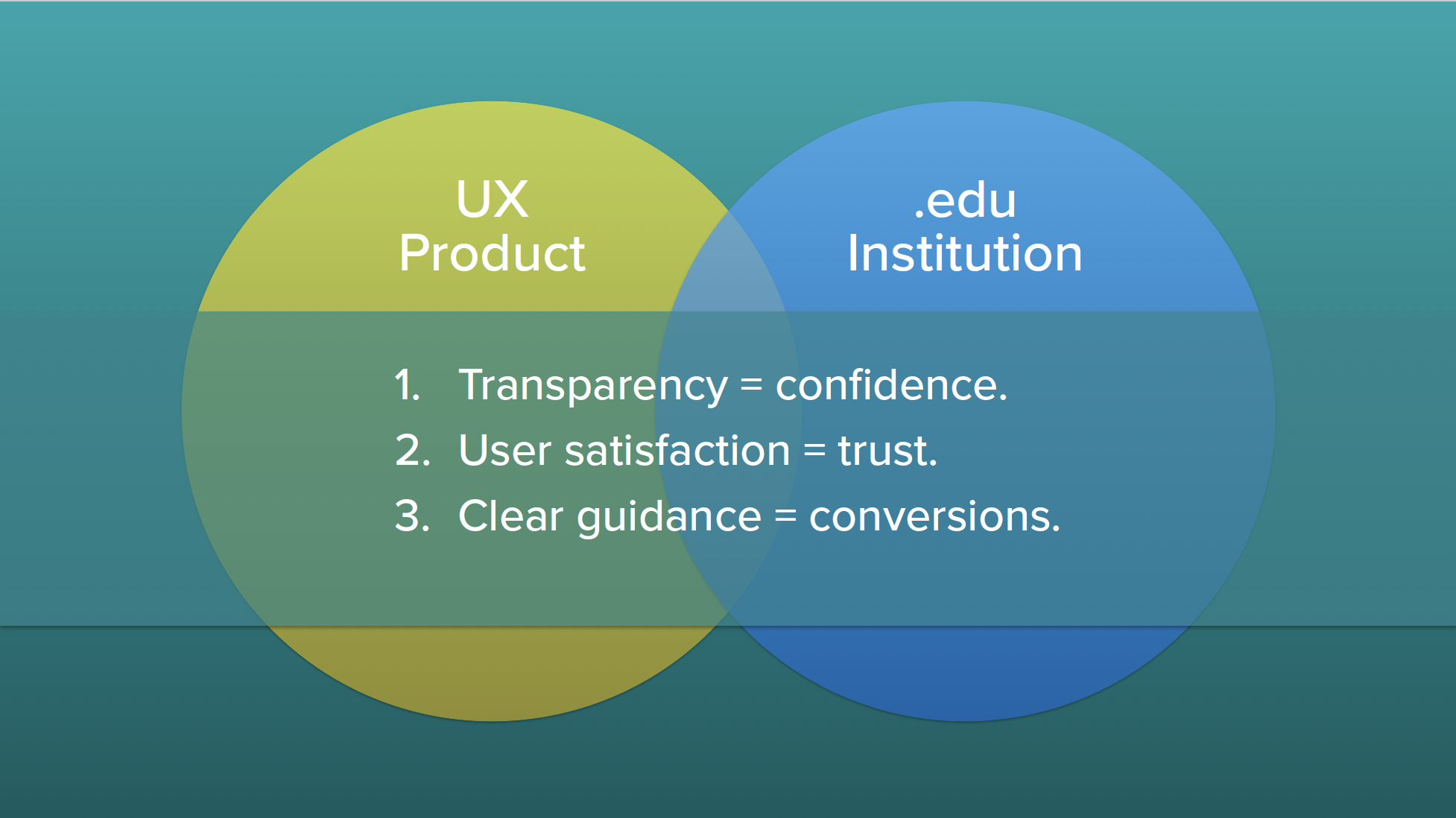 UX
Product

.edu
Institution

1. Transparency = confidence.
2. User satisfaction = trust.
3. Clear guidance = conversions.